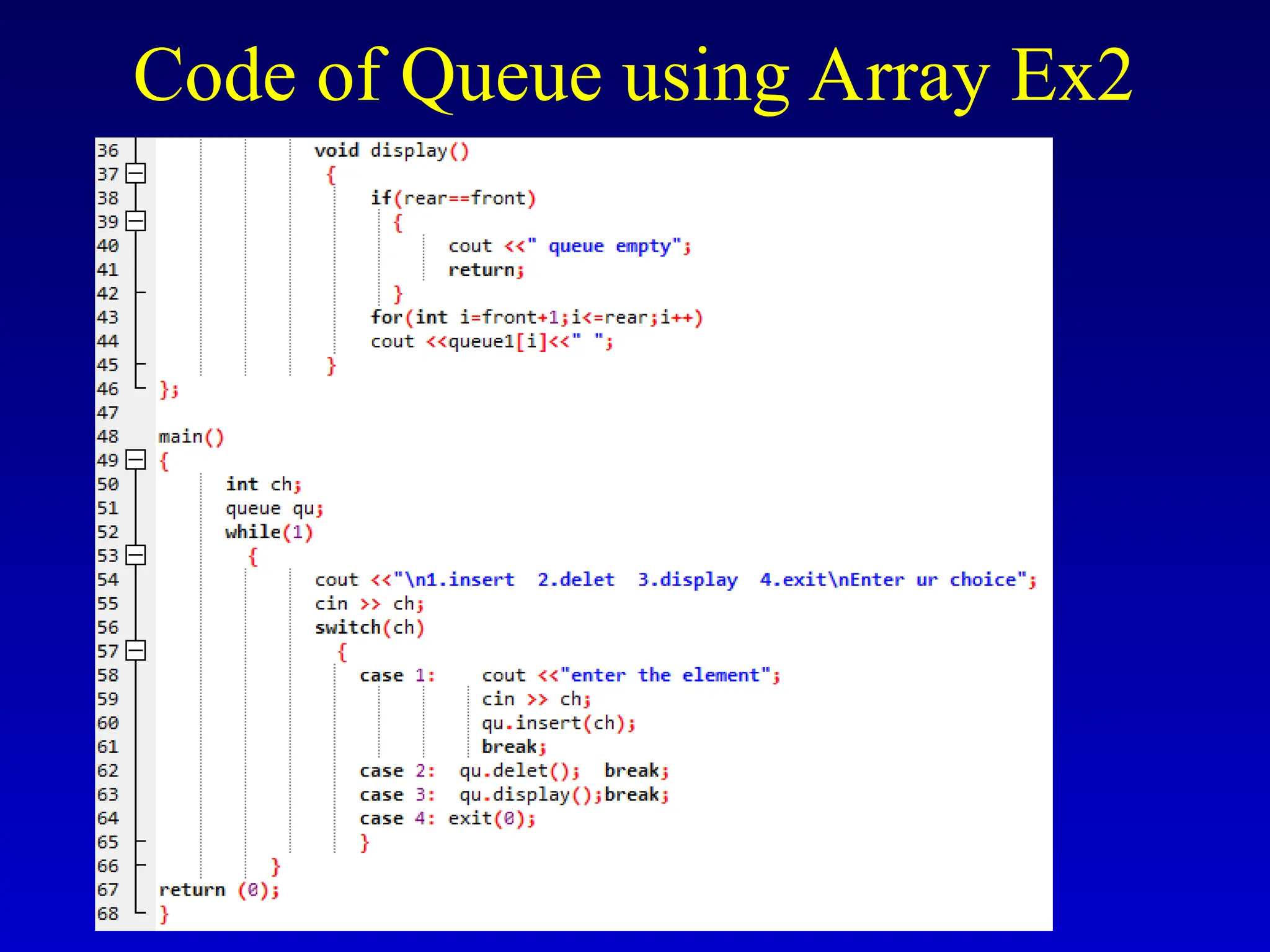 Code of Queue using Array Ex2

36 void display()
37 {
38 if(rear==front)
39 {
40 cout <<" queue empty";
41 return;
42 }
43 for(int i=front+1;i<=rear;i++)
44 cout <<queue1[i]<<" ";
45 }
46 };
47
48 main()
49 {
50 int ch;
51 queue qu;
52 while(1)
53 {
54 cout <<"\n1.insert 2.delet 3.display 4.exit\nEnter ur choice";
55 cin >> ch;
56 switch(ch)
57 {
58 case 1: cout <<"enter the element";
59 cin >> ch;
60 qu.insert(ch);
61 break;
62 case 2: qu.delet(); break;
63 case 3: qu.display();break;
64 case 4: exit(0);
65 }
66 }
67 return (0);
68 }